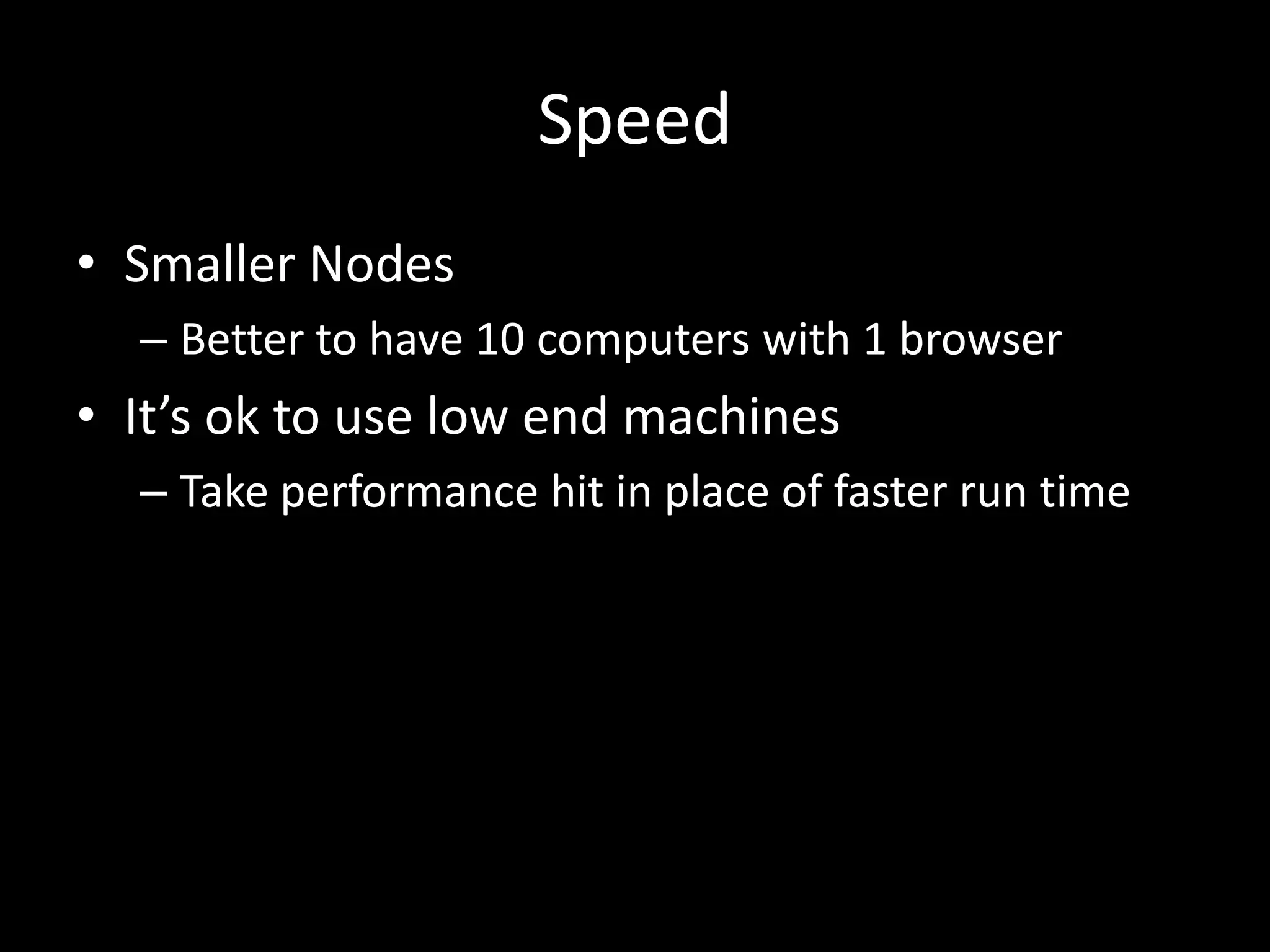 Speed

• Smaller Nodes
– Better to have 10 computers with 1 browser
• It’s ok to use low end machines
– Take performance hit in place of faster run time